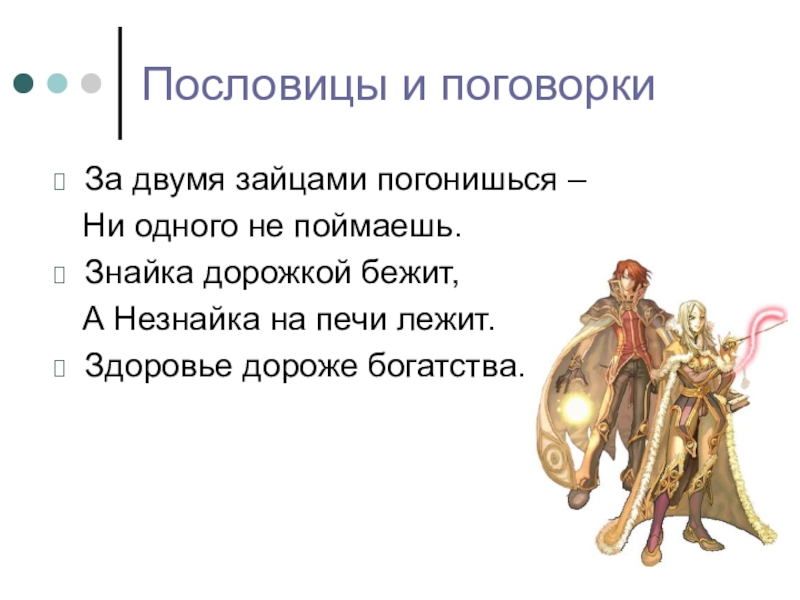 Пословицы и поговорки

За двумя зайцами погонишься –
Ни одного не поймаешь.

Знайка дорожкой бежит,
А Незнайка на печи лежит.

Здоровье дороже богатства.